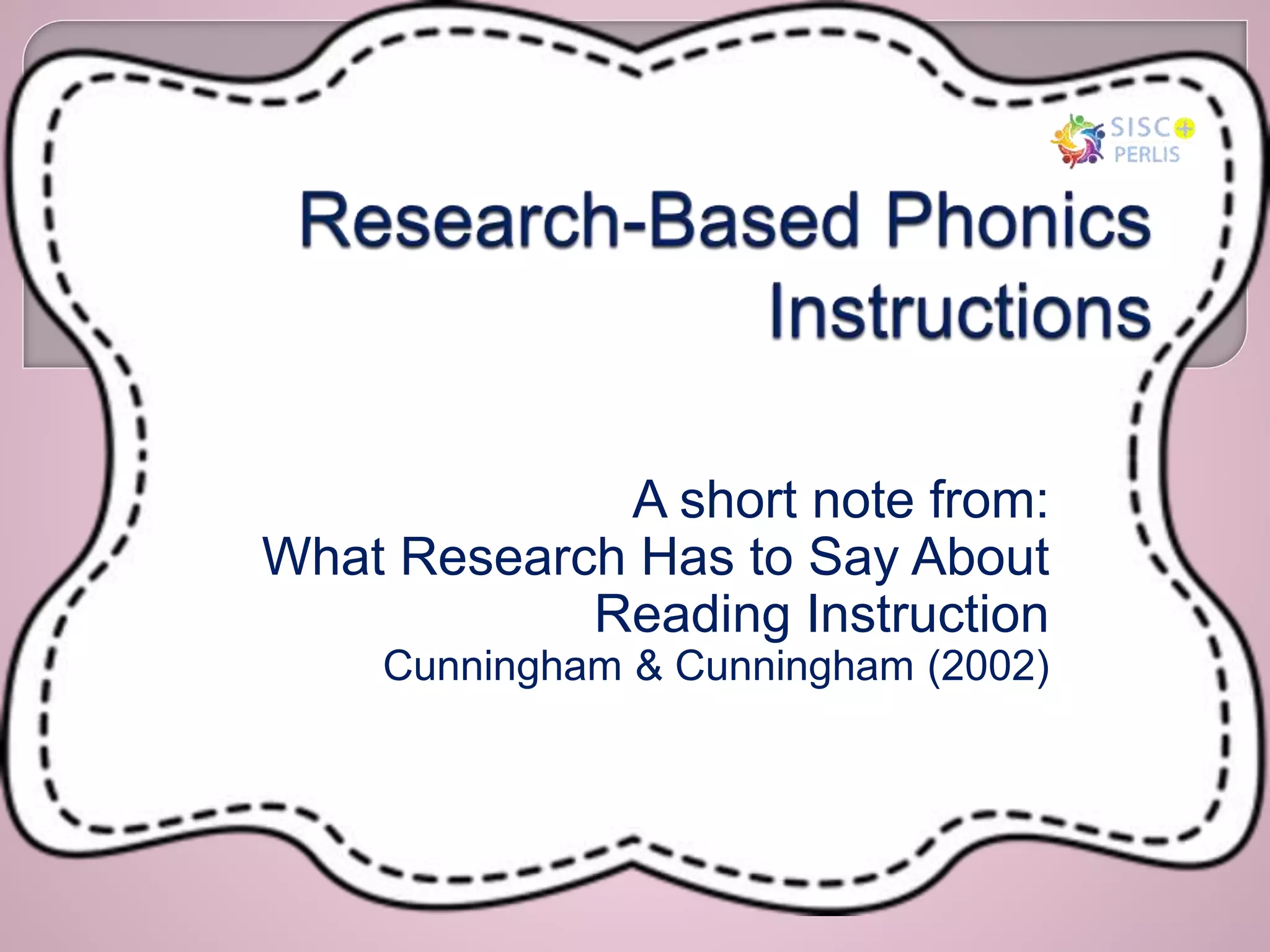 SISC+
PERLIS

Research-Based Phonics Instructions

A short note from:
What Research Has to Say About Reading Instruction
Cunningham & Cunningham (2002)